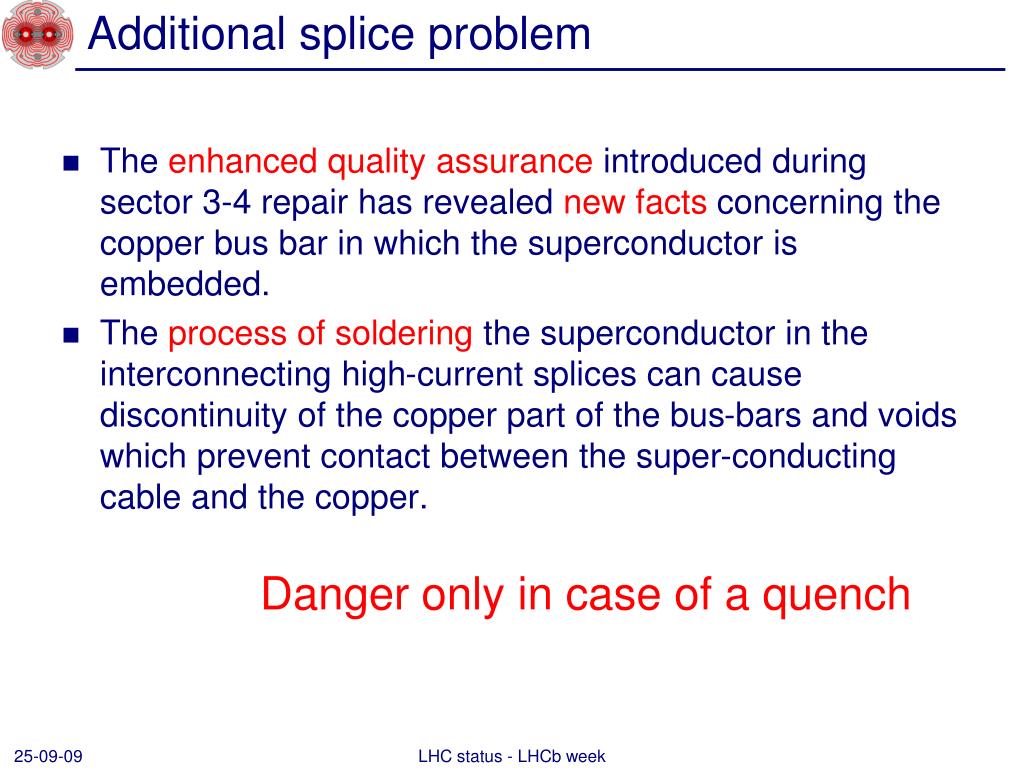 Additional splice problem

- The enhanced quality assurance introduced during sector 3-4 repair has revealed new facts concerning the copper bus bar in which the superconductor is embedded.
- The process of soldering the superconductor in the interconnecting high-current splices can cause discontinuity of the copper part of the bus-bars and voids which prevent contact between the super-conducting cable and the copper.

Danger only in case of a quench

25-09-09

LHC status - LHCb week